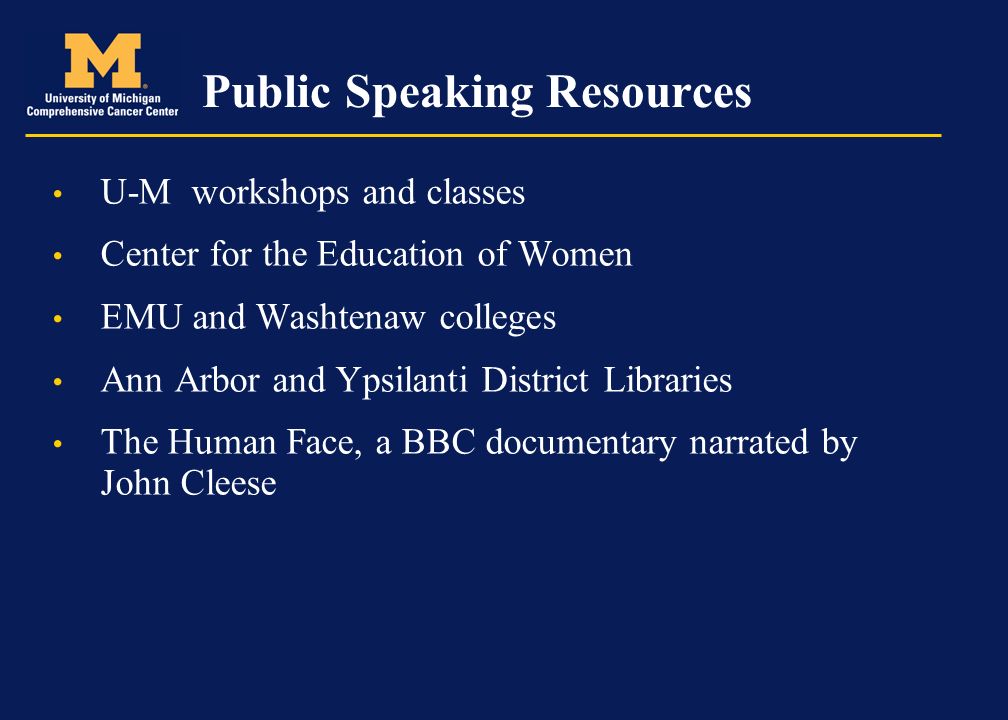 M
University of Michigan
Comprehensive Cancer Center

Public Speaking Resources

• U-M workshops and classes
• Center for the Education of Women
• EMU and Washtenaw colleges
• Ann Arbor and Ypsilanti District Libraries
• The Human Face, a BBC documentary narrated by John Cleese